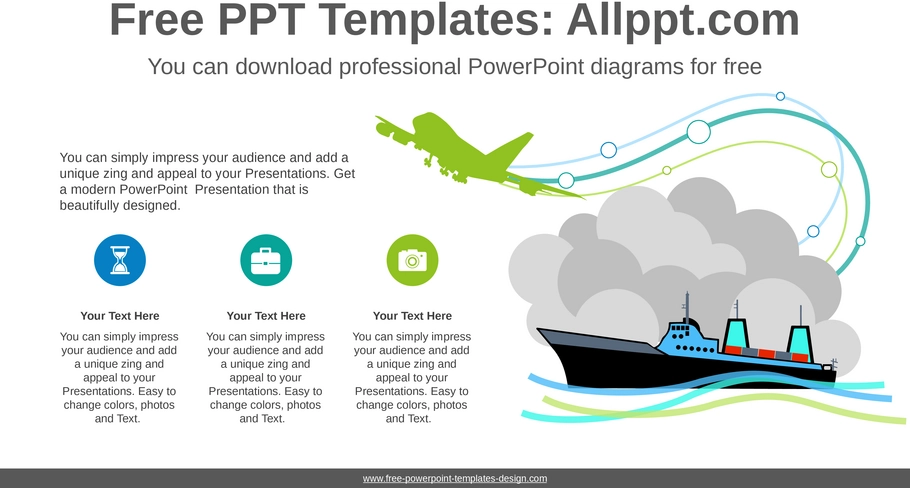 Free PPT Templates: Allppt.com

You can download professional PowerPoint diagrams for free

You can simply impress your audience and add a unique zing and appeal to your Presentations. Get a modern PowerPoint Presentation that is beautifully designed.

Your Text Here

You can simply impress your audience and add a unique zing and appeal to your Presentations. Easy to change colors, photos and Text.

Your Text Here

You can simply impress your audience and add a unique zing and appeal to your Presentations. Easy to change colors, photos and Text.

Your Text Here

You can simply impress your audience and add a unique zing and appeal to your Presentations. Easy to change colors, photos and Text.

www.free-powerpoint-templates-design.com